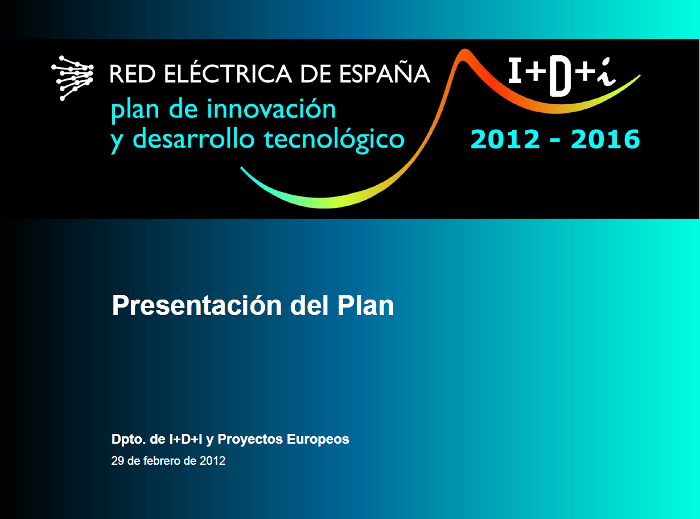 RED ELÉCTRICA DE ESPAÑA
plan de innovación y desarrollo tecnológico

I+D+i
2012 - 2016

Presentación del Plan

Dpto. de I+D+I y Proyectos Europeos
29 de febrero de 2012